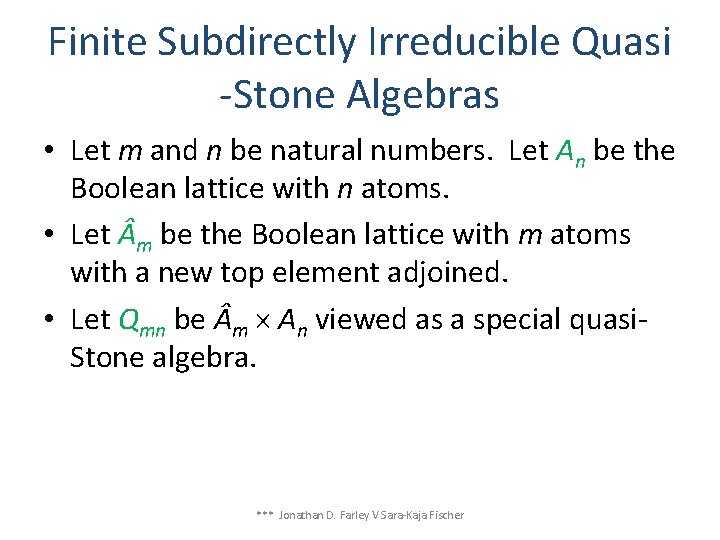 Finite Subdirectly Irreducible Quasi -Stone Algebras

• Let $m$ and $n$ be natural numbers. Let $A_n$ be the Boolean lattice with $n$ atoms.

• Let $\hat{A}_m$ be the Boolean lattice with $m$ atoms with a new top element adjoined.

• Let $Q_{mn}$ be $\hat{A}_m \times A_n$ viewed as a special quasi-Stone algebra.

*** Jonathan D. Farley V Sara-Kaja Fischer